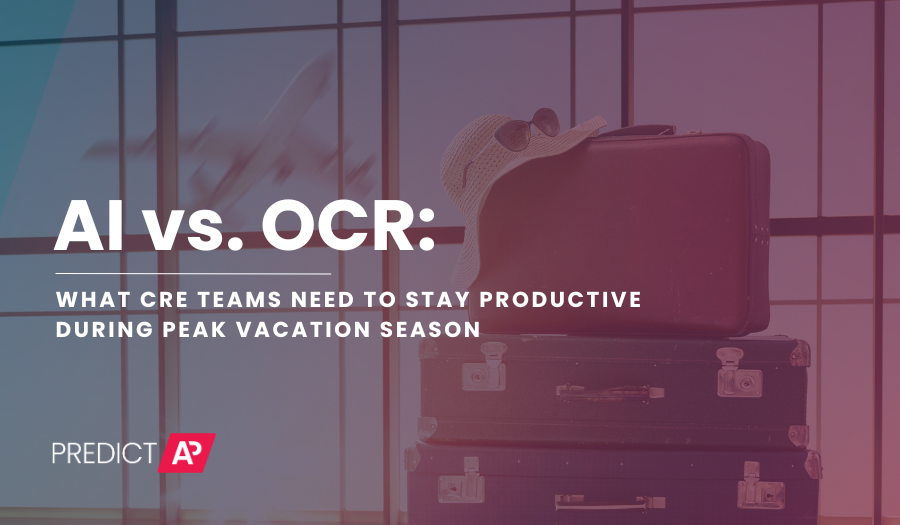 AI vs. OCR:

WHAT CRE TEAMS NEED TO STAY PRODUCTIVE DURING PEAK VACATION SEASON

PREDICT AP